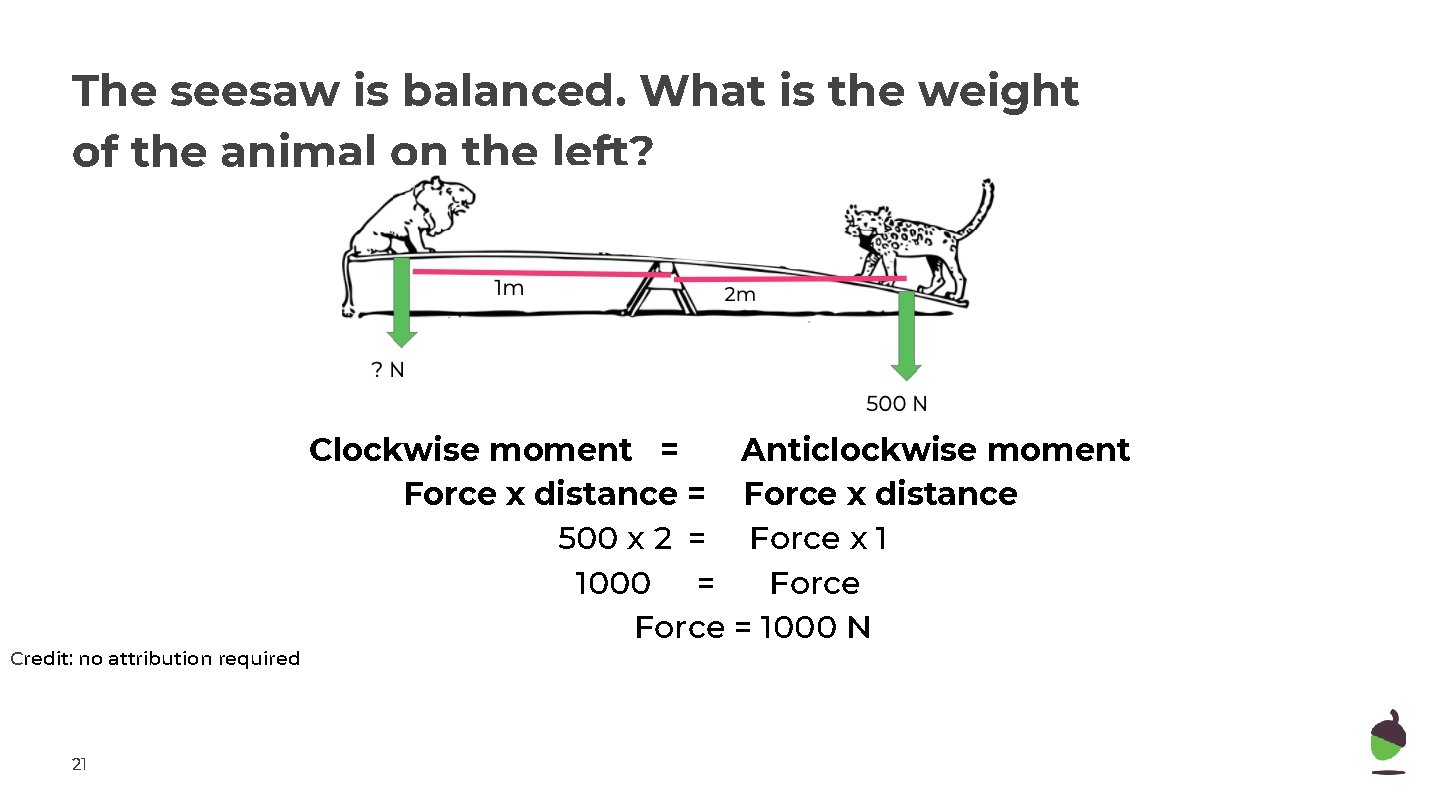 The seesaw is balanced. What is the weight of the animal on the left?

1m

2m

? N

500 N

Clockwise moment = Anticlockwise moment
Force x distance = Force x distance
500 x 2 = Force x 1
1000 = Force
Force = 1000 N

Credit: no attribution required

21